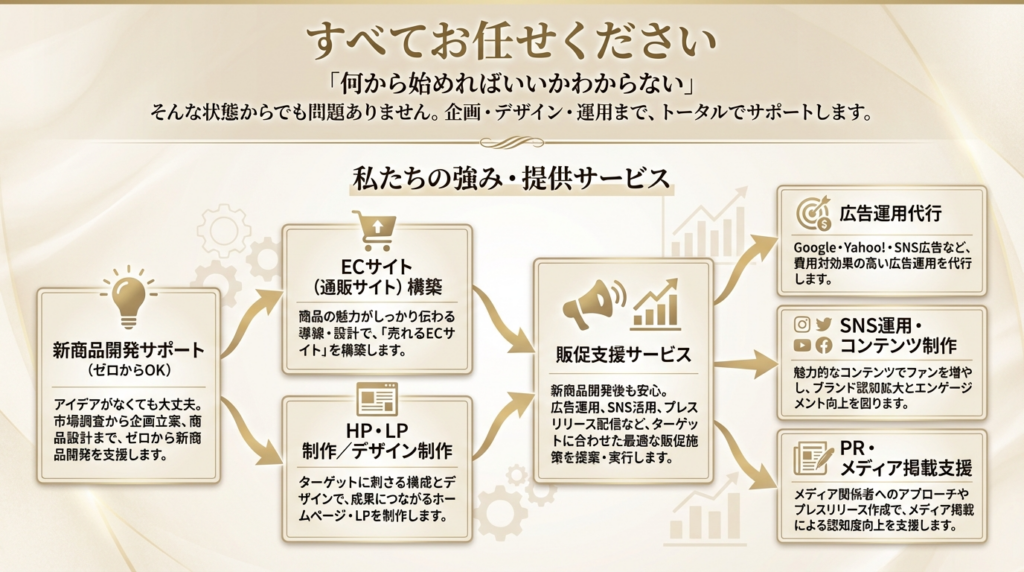 すべてお任せください

「何から始めればいいかわからない」

そんな状態からでも問題ありません。企画・デザイン・運用まで、トータルでサポートします。

私たちの強み・提供サービス

新商品開発サポート
(ゼロからOK)

アイデアがなくても大丈夫。市場調査から企画立案、商品設計まで、ゼロから新商品開発を支援します。

ECサイト
(通販サイト)構築

商品の魅力がしっかり伝わる導線・設計で、「売れるECサイト」を構築します。

HP・LP
制作/デザイン制作

ターゲットに刺さる構成とデザインで、成果につながるホームページ・LPを制作します。

販促支援サービス

新商品開発後も安心。広告運用、SNS活用、プレスリリース配信など、ターゲットに合わせた最適な販促施策を提案・実行します。

広告運用代行

Google・Yahoo!・SNS広告など、費用対効果の高い広告運用を代行します。

SNS運用・
コンテンツ制作

魅力的なコンテンツでファンを増やし、ブランド認知拡大とエンゲージメント向上を図ります。

PR・
メディア掲載支援

メディア関係者へのアプローチやプレスリリース作成で、メディア掲載による認知度向上を支援します。